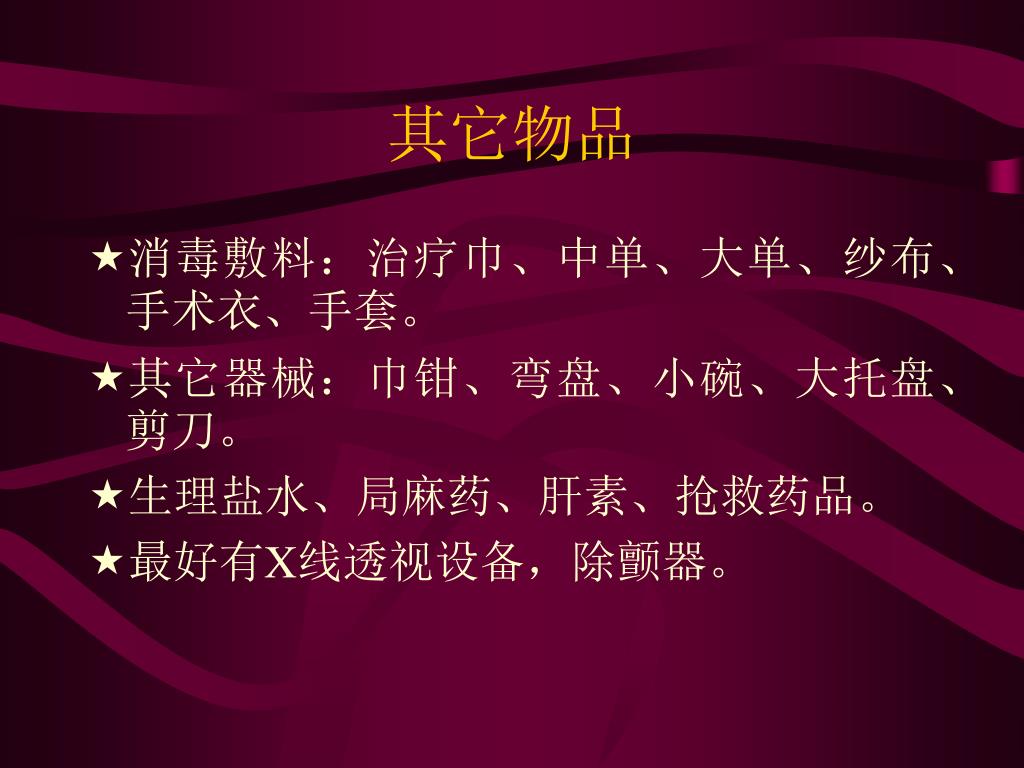 其它物品

★消毒敷料：治疗巾、中单、大单、纱布、手术衣、手套。

★其它器械：巾钳、弯盘、小碗、大托盘、剪刀。

★生理盐水、局麻药、肝素、抢救药品。

★最好有X线透视设备，除颤器。